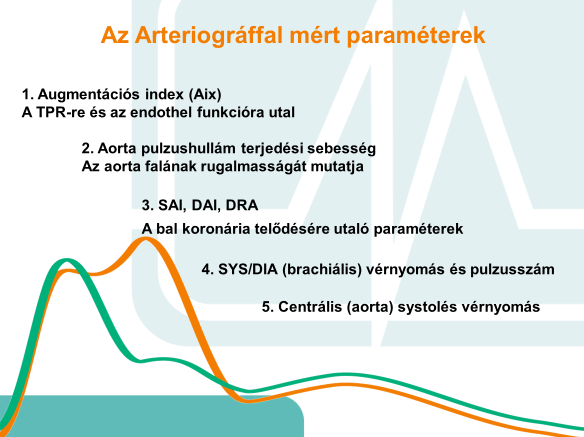 Az Arteriográffal mért paraméterek

1. Augmentációs index (Aix)
A TPR-re és az endothel funkcióra utal

2. Aorta pulzushullám terjedési sebesség
Az aorta falának rugalmasságát mutatja

3. SAI, DAI, DRA
A bal koronária telődésére utaló paraméterek

4. SYS/DIA (brachiális) vérnyomás és pulzusszám

5. Centrális (aorta) systolés vérnyomás